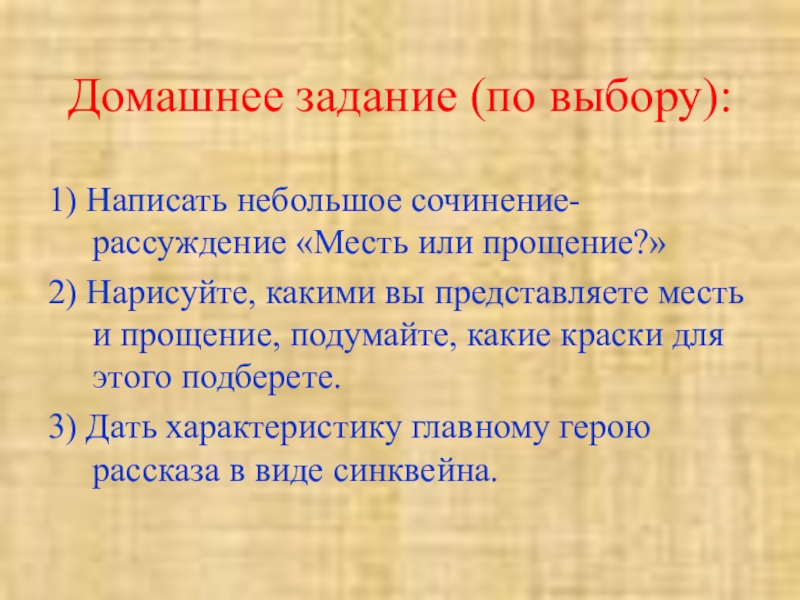 Домашнее задание (по выбору):

1) Написать небольшое сочинение-рассуждение «Месть или прощение?»

2) Нарисуйте, какими вы представляете месть и прощение, подумайте, какие краски для этого подберете.

3) Дать характеристику главному герою рассказа в виде синквейна.